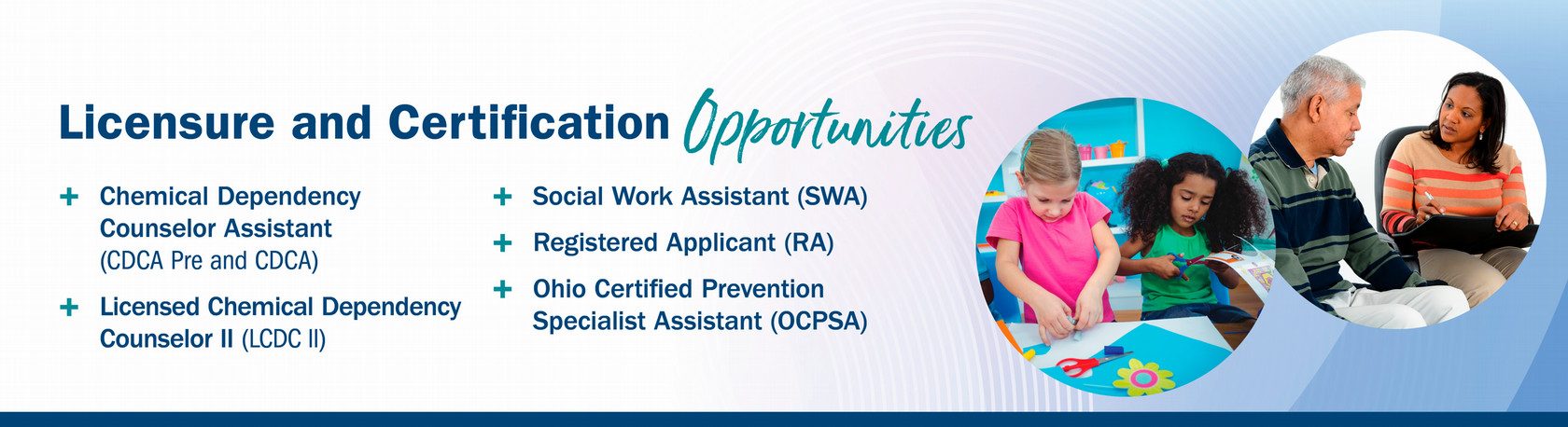 Licensure and Certification Opportunities

+ Chemical Dependency Counselor Assistant (CDCA Pre and CDCA)

+ Licensed Chemical Dependency Counselor II (LCDC II)

+ Social Work Assistant (SWA)

+ Registered Applicant (RA)

+ Ohio Certified Prevention Specialist Assistant (OCPSA)